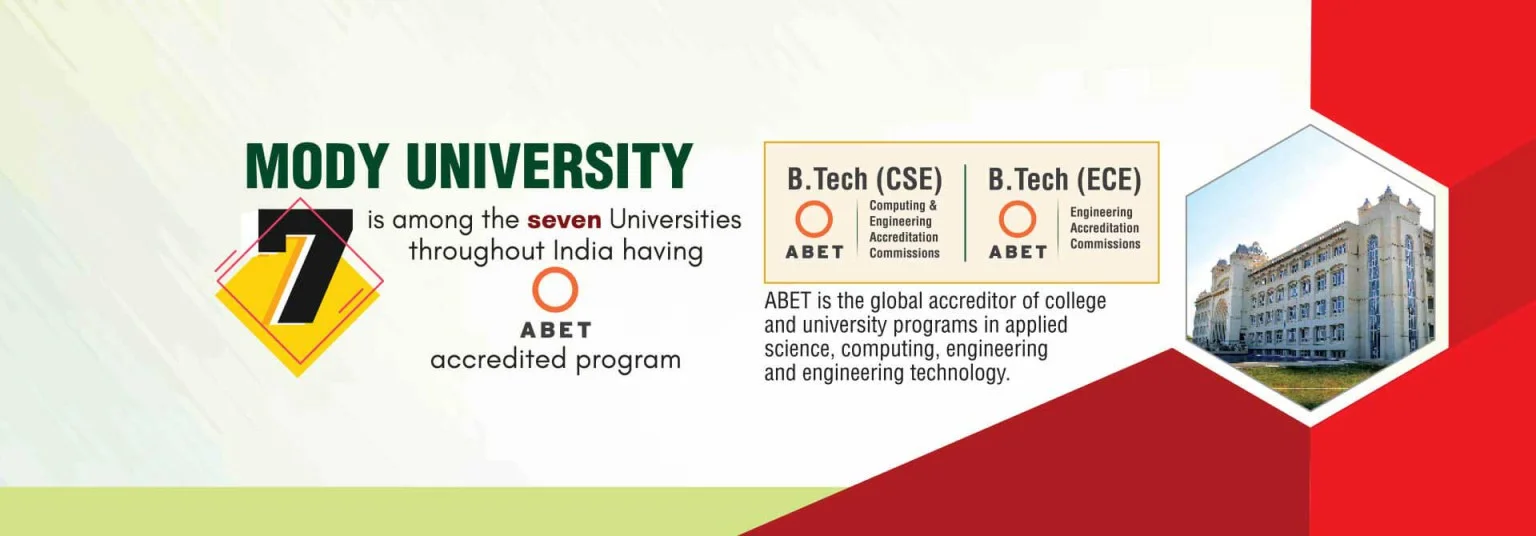 MODY UNIVERSITY

7 is among the seven Universities throughout India having

ABET

accredited program

B.Tech (CSE)

ABET

Computing & Engineering Accreditation Commissions

B.Tech (ECE)

ABET

Engineering Accreditation Commissions

ABET is the global accreditor of college and university programs in applied science, computing, engineering and engineering technology.